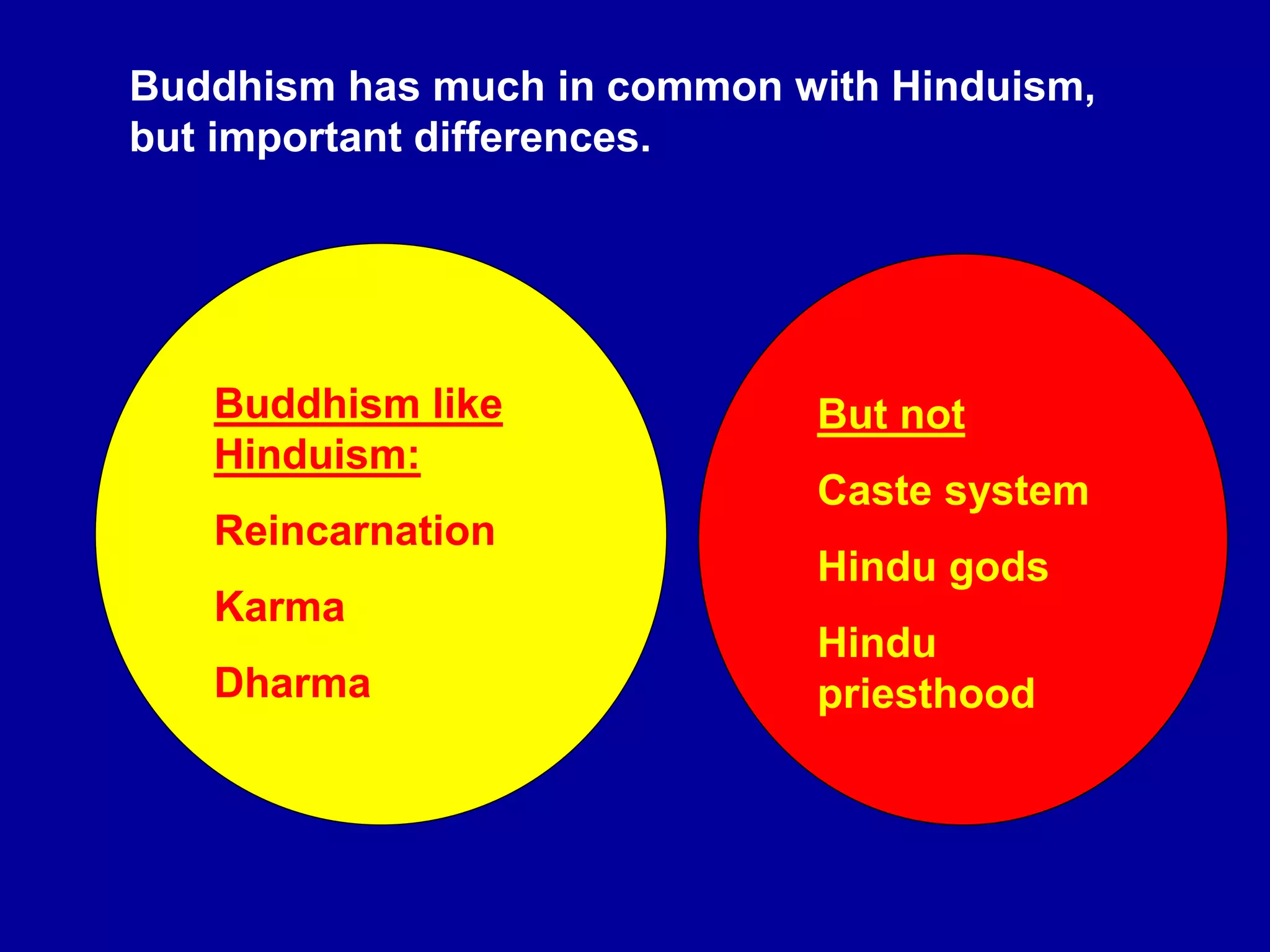 Buddhism has much in common with Hinduism, but important differences.

Buddhism like Hinduism:

Reincarnation

Karma

Dharma

But not

Caste system

Hindu gods

Hindu priesthood